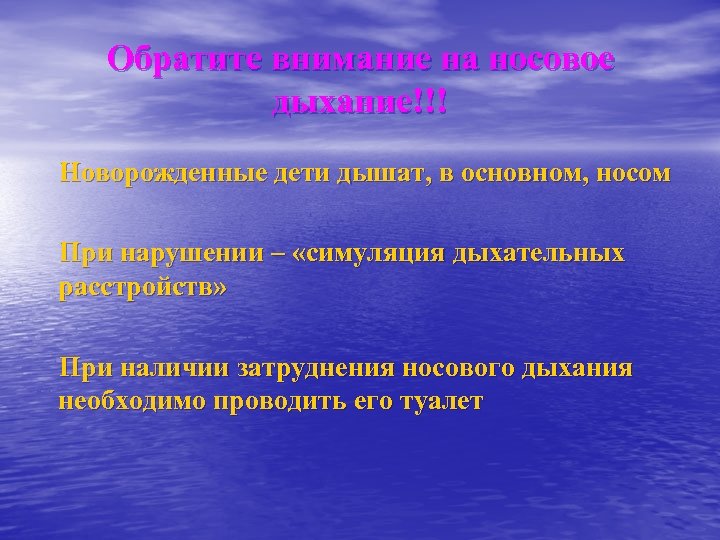 Обратите внимание на носовое дыхание!!!

Новорожденные дети дышат, в основном, носом

При нарушении – «симуляция дыхательных расстройств»

При наличии затруднения носового дыхания необходимо проводить его туалет